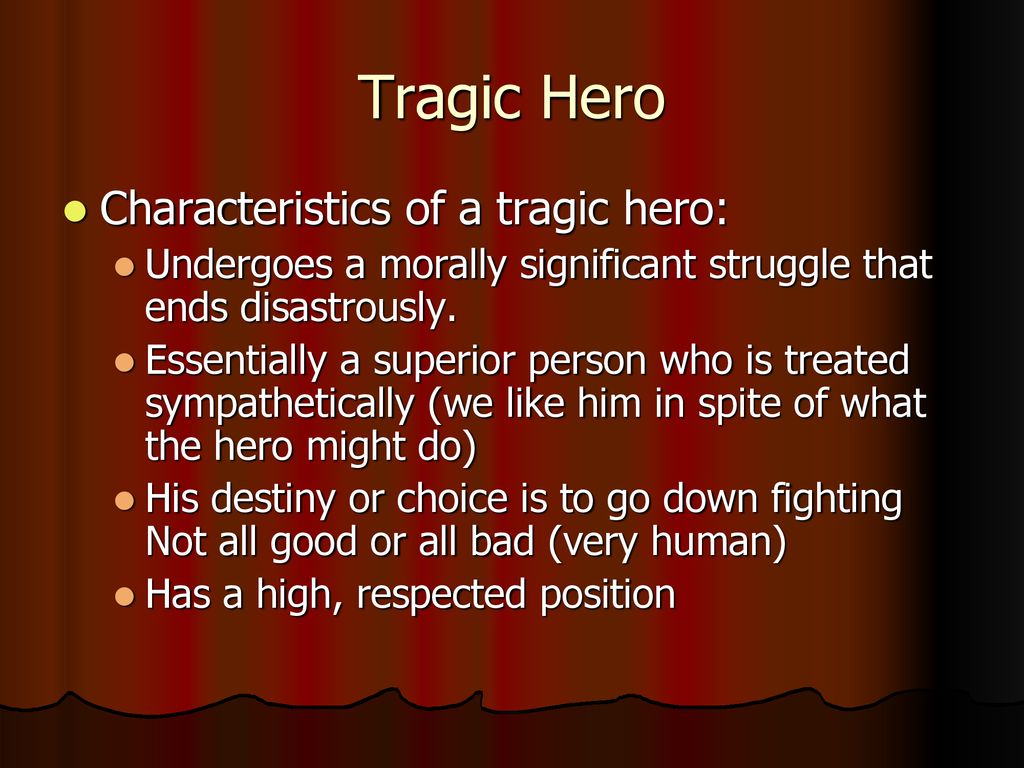 Tragic Hero

- Characteristics of a tragic hero:
  - Undergoes a morally significant struggle that ends disastrously.
  - Essentially a superior person who is treated sympathetically (we like him in spite of what the hero might do)
  - His destiny or choice is to go down fighting Not all good or all bad (very human)
  - Has a high, respected position